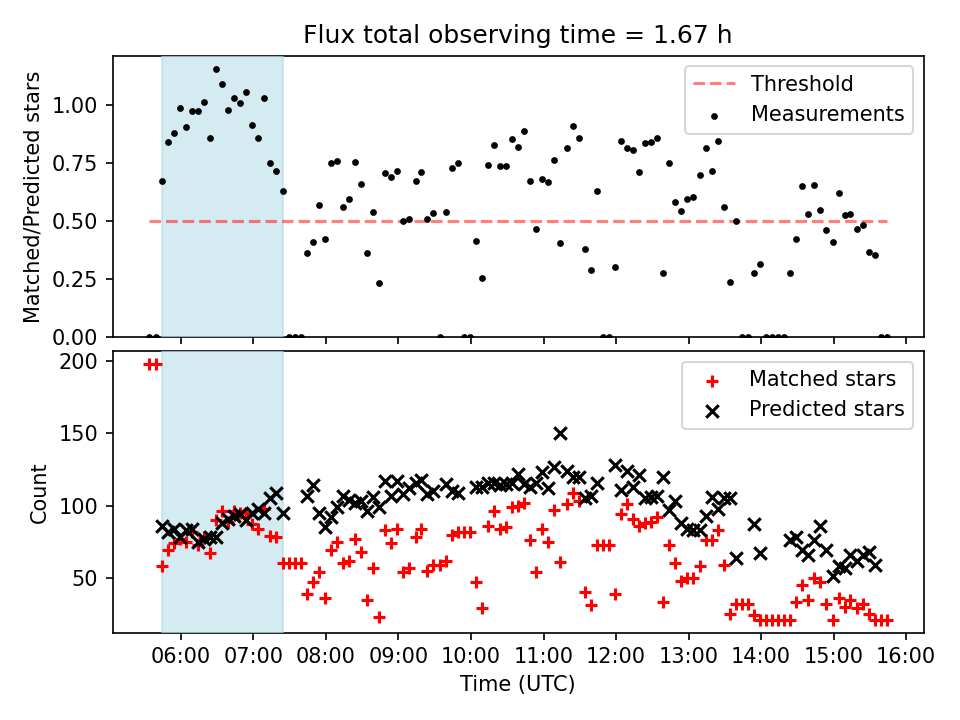 Flux total observing time = 1.67 h

Matched/Predicted stars

1.00
0.75
0.50
0.25
0.00

Threshold
Measurements

Count

200
150
100
50

Matched stars
Predicted stars

06:00 07:00 08:00 09:00 10:00 11:00 12:00 13:00 14:00 15:00 16:00

Time (UTC)